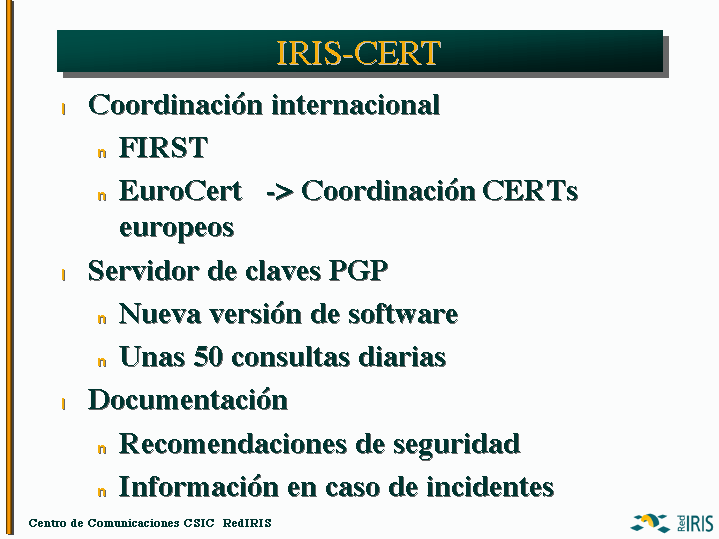 IRIS-CERT

l Coordinación internacional

n FIRST

n EuroCert -> Coordinación CERTs europeos

l Servidor de claves PGP

n Nueva versión de software

n Unas 50 consultas diarias

l Documentación

n Recomendaciones de seguridad

n Información en caso de incidentes

Centro de Comunicaciones CSIC RedIRIS

Red IRIS